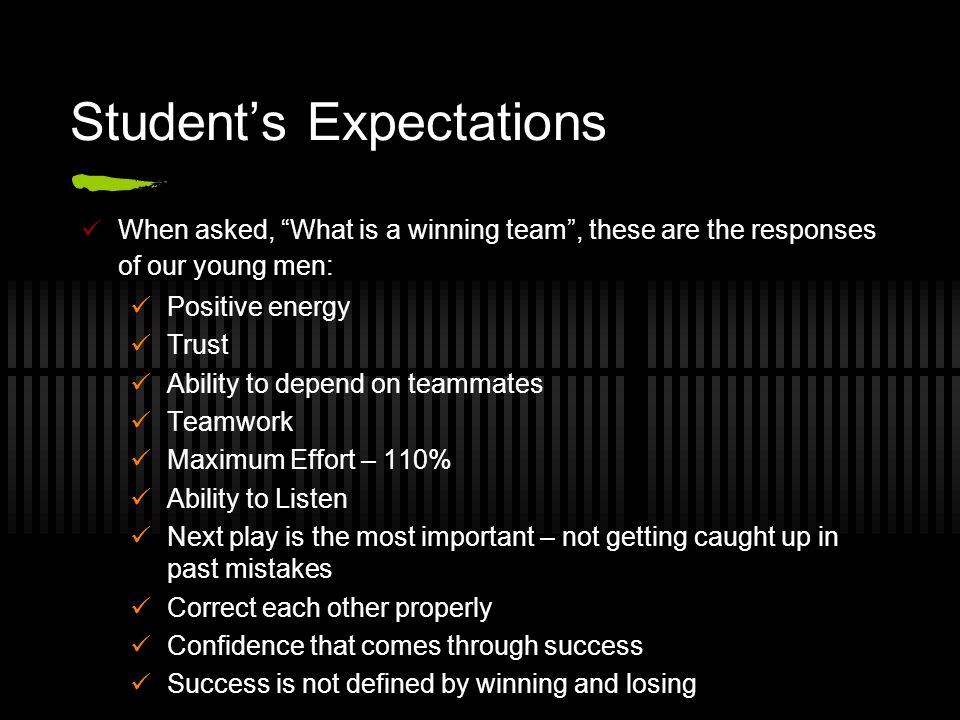 Student’s Expectations

✓ When asked, “What is a winning team”, these are the responses of our young men:

✓ Positive energy
✓ Trust
✓ Ability to depend on teammates
✓ Teamwork
✓ Maximum Effort – 110%
✓ Ability to Listen
✓ Next play is the most important – not getting caught up in past mistakes
✓ Correct each other properly
✓ Confidence that comes through success
✓ Success is not defined by winning and losing